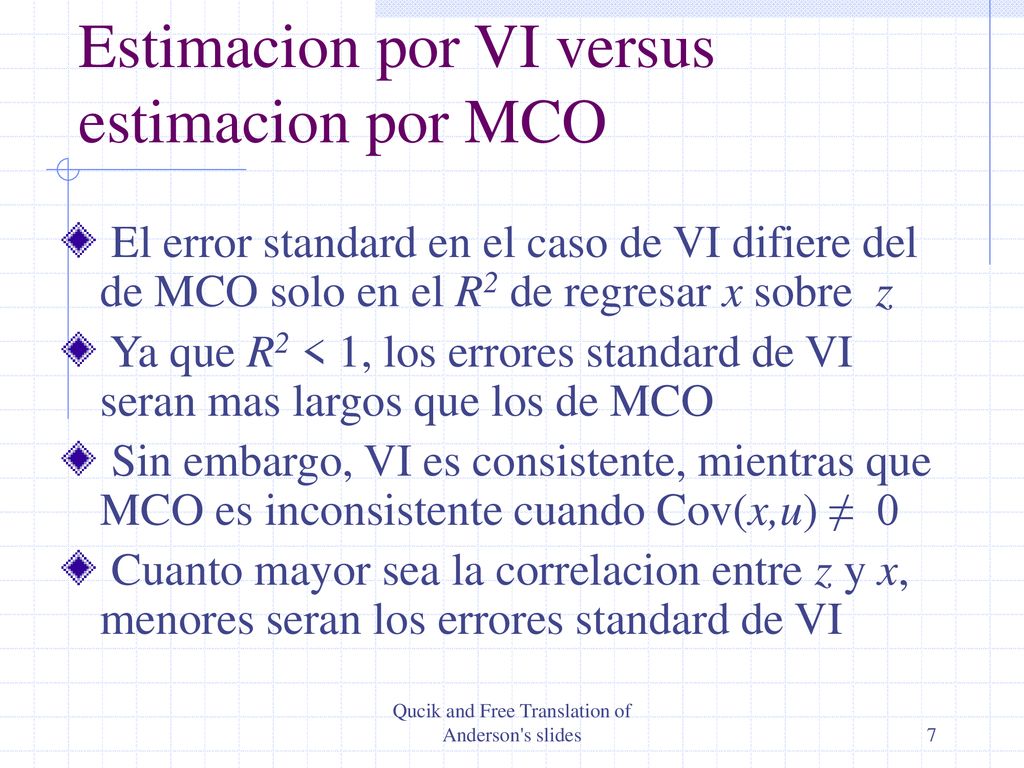 Estimacion por VI versus estimacion por MCO

El error standard en el caso de VI difiere del de MCO solo en el $R^2$ de regresar $x$ sobre $z$

Ya que $R^2 < 1$, los errores standard de VI seran mas largos que los de MCO

Sin embargo, VI es consistente, mientras que MCO es inconsistente cuando Cov($x$,$u$) $\neq$ 0

Cuanto mayor sea la correlacion entre $z$ y $x$, menores seran los errores standard de VI

Qucik and Free Translation of Anderson's slides

7